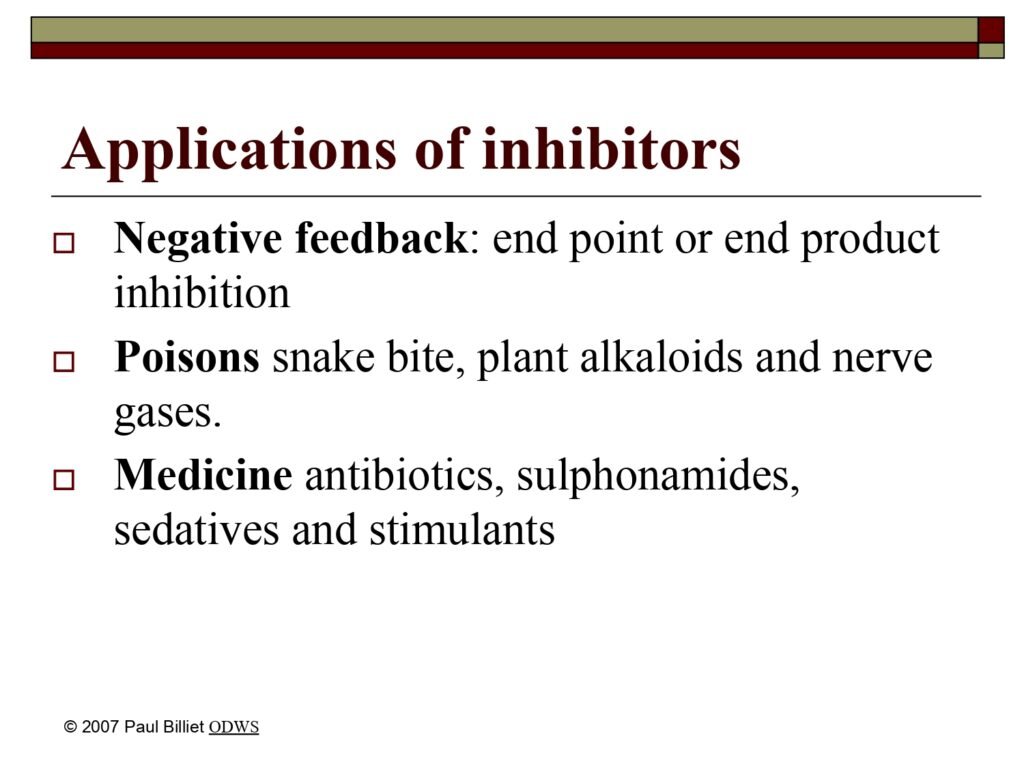 Applications of inhibitors

Negative feedback: end point or end product inhibition

Poisons snake bite, plant alkaloids and nerve gases.

Medicine antibiotics, sulphonamides, sedatives and stimulants

© 2007 Paul Billiet ODWS